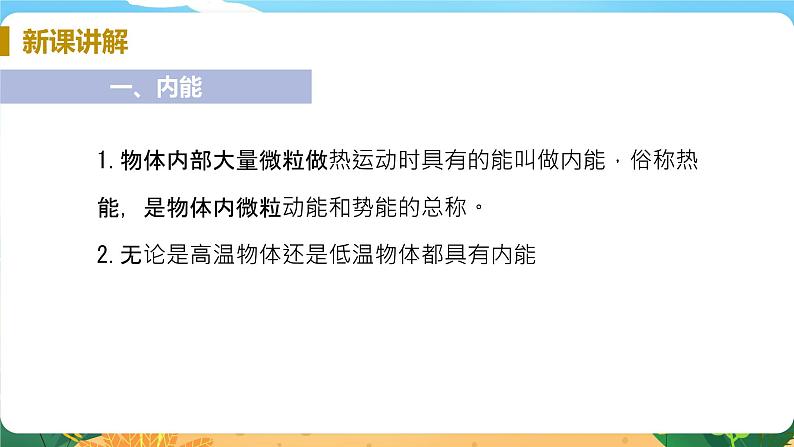 新课讲解

一、内能

1. 物体内部大量微粒做热运动时具有的能叫做内能，俗称热能，是物体内微粒动能和势能的总称。

2. 无论是高温物体还是低温物体都具有内能